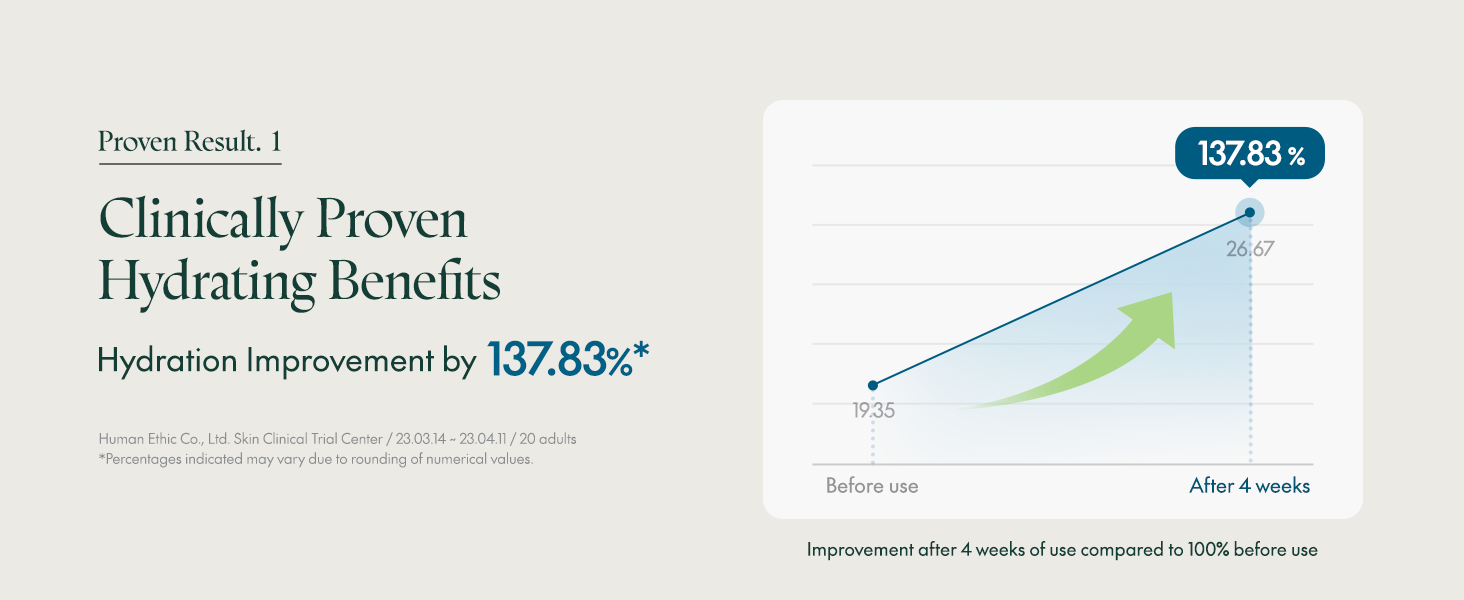 Proven Result. 1

Clinically Proven Hydrating Benefits

Hydration Improvement by 137.83%*

Human Ethic Co., Ltd. Skin Clinical Trial Center / 23.03.14 ~ 23.04.11 / 20 adults
*Percentages indicated may vary due to rounding of numerical values.

137.83 %

26.67

19.35

Before use

After 4 weeks

Improvement after 4 weeks of use compared to 100% before use